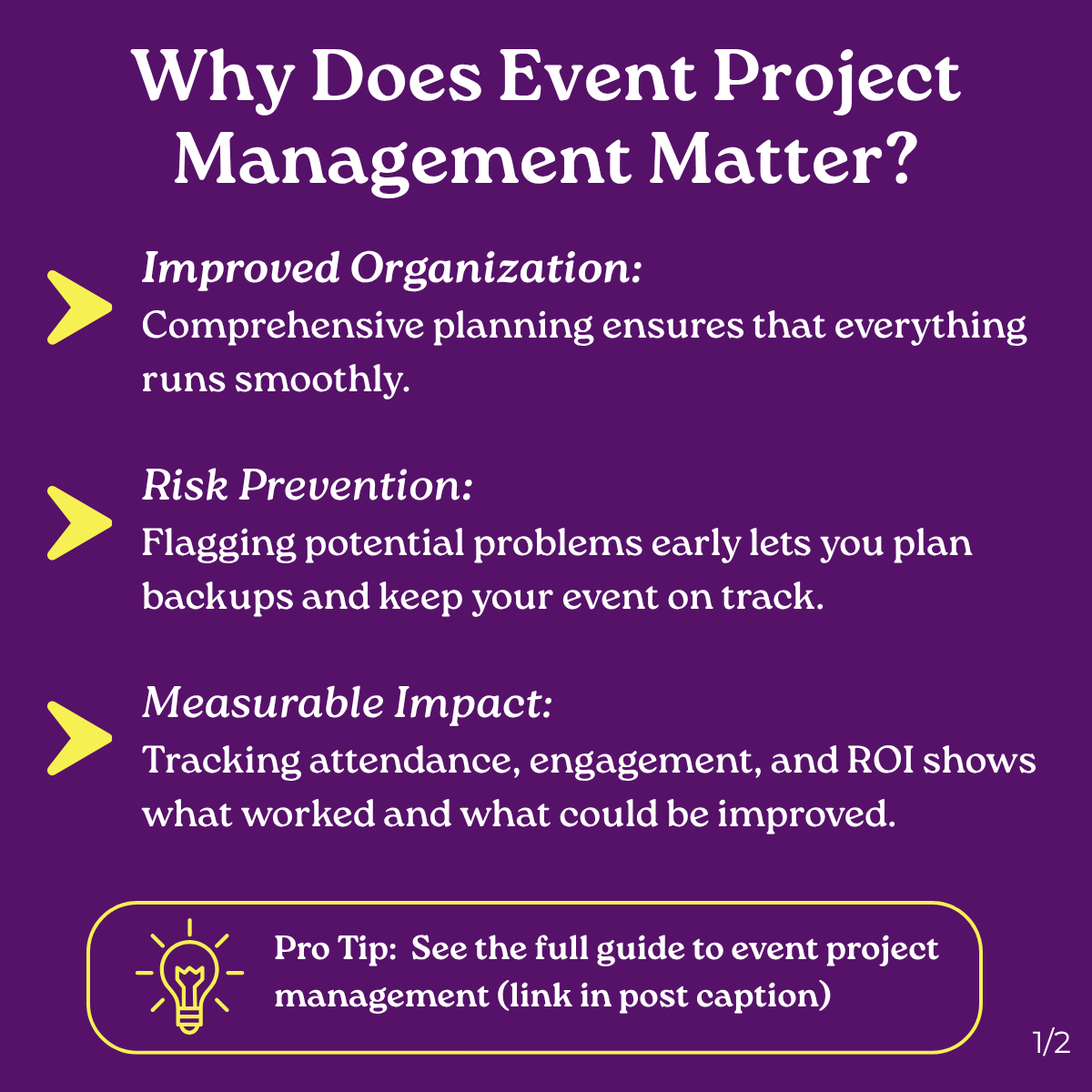 Why Does Event Project Management Matter?

Improved Organization:
Comprehensive planning ensures that everything runs smoothly.

Risk Prevention:
Flagging potential problems early lets you plan backups and keep your event on track.

Measurable Impact:
Tracking attendance, engagement, and ROI shows what worked and what could be improved.

Pro Tip: See the full guide to event project management (link in post caption)

1/2